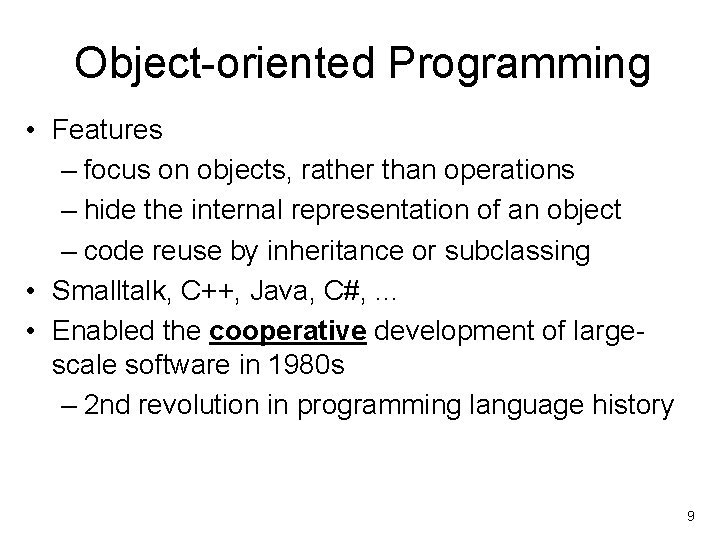 Object-oriented Programming

• Features
– focus on objects, rather than operations
– hide the internal representation of an object
– code reuse by inheritance or subclassing
• Smalltalk, C++, Java, C#, ...
• Enabled the cooperative development of large-scale software in 1980s
– 2nd revolution in programming language history

9